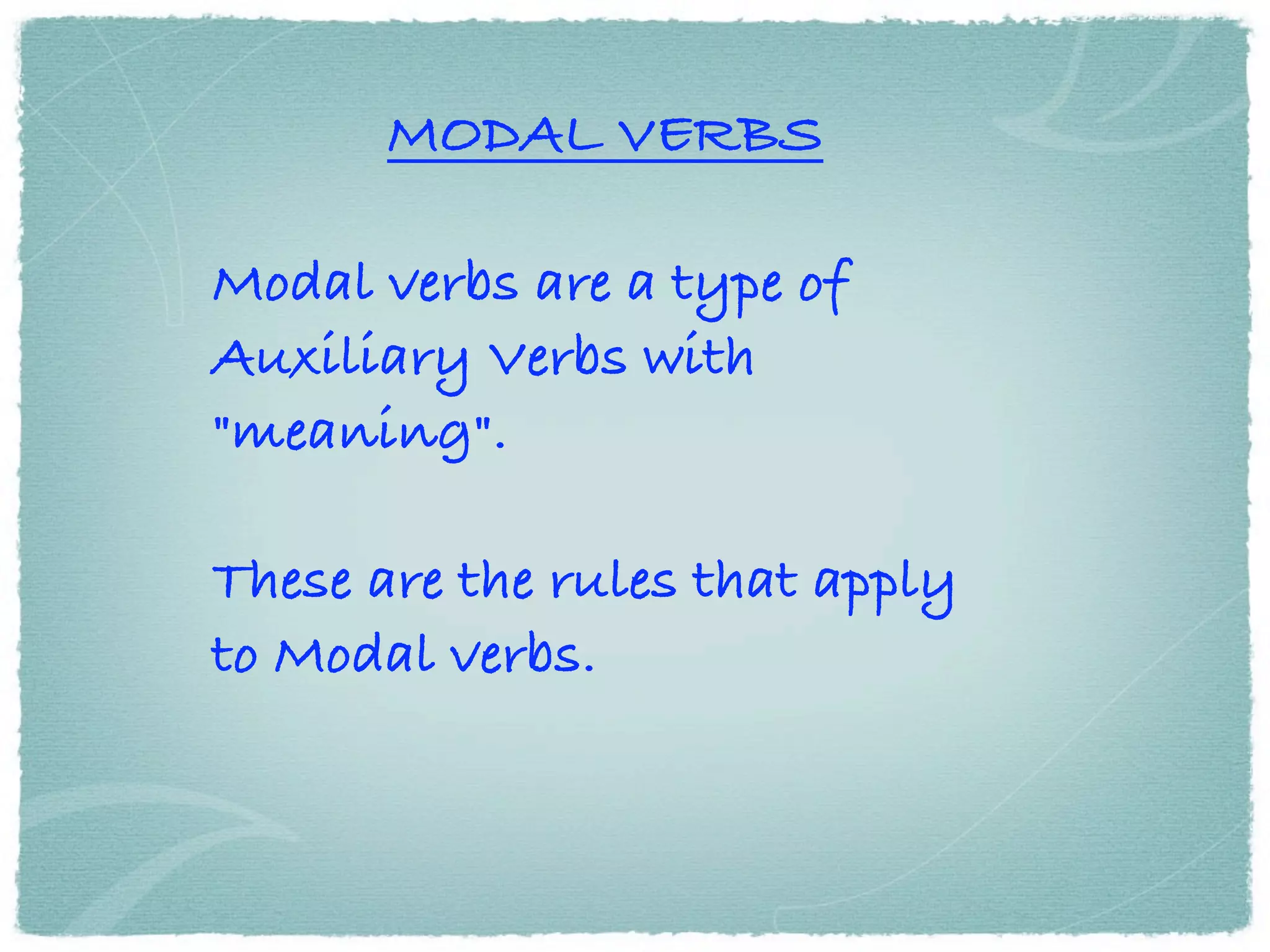 MODAL VERBS

Modal verbs are a type of Auxiliary Verbs with "meaning".

These are the rules that apply to Modal verbs.